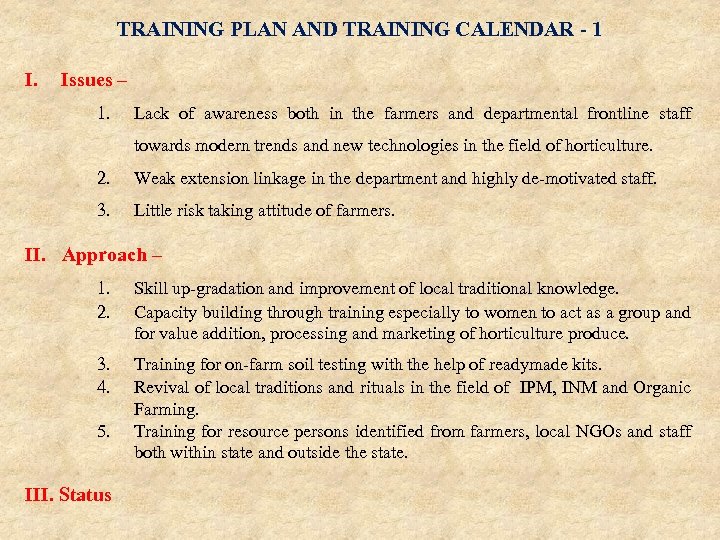 TRAINING PLAN AND TRAINING CALENDAR - 1

I. Issues –

1. Lack of awareness both in the farmers and departmental frontline staff towards modern trends and new technologies in the field of horticulture.
2. Weak extension linkage in the department and highly de-motivated staff.
3. Little risk taking attitude of farmers.

II. Approach –

1. Skill up-gradation and improvement of local traditional knowledge.
2. Capacity building through training especially to women to act as a group and for value addition, processing and marketing of horticulture produce.
3. Training for on-farm soil testing with the help of readymade kits.
4. Revival of local traditions and rituals in the field of IPM, INM and Organic Farming.
5. Training for resource persons identified from farmers, local NGOs and staff both within state and outside the state.

III. Status